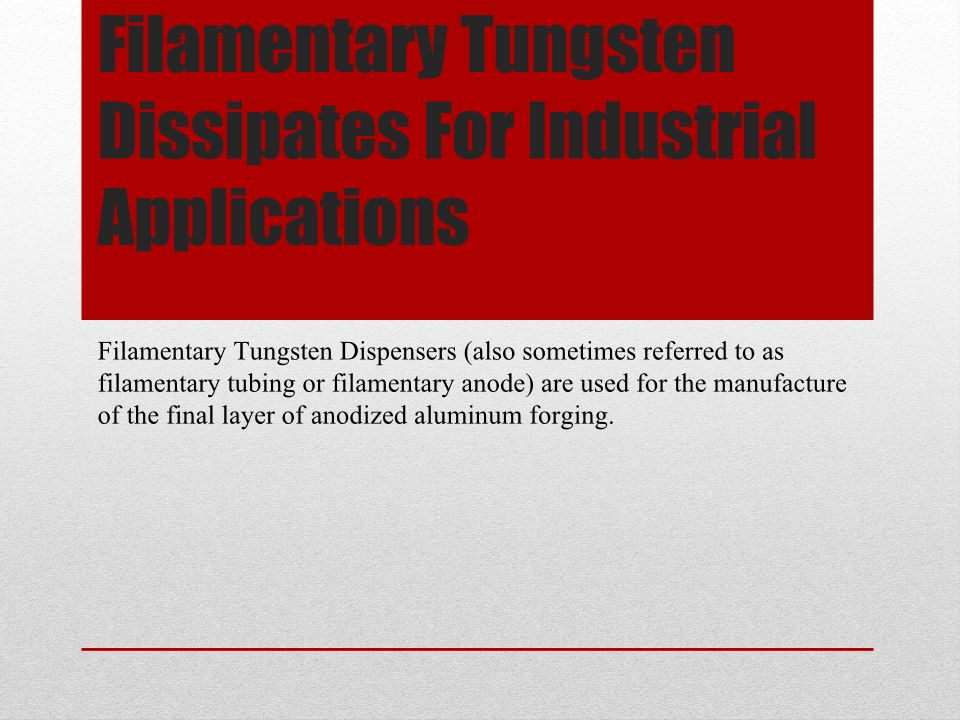 Filamentary Tungsten Dissipates For Industrial Applications

Filamentary Tungsten Dispensers (also sometimes referred to as filamentary tubing or filamentary anode) are used for the manufacture of the final layer of anodized aluminum forging.